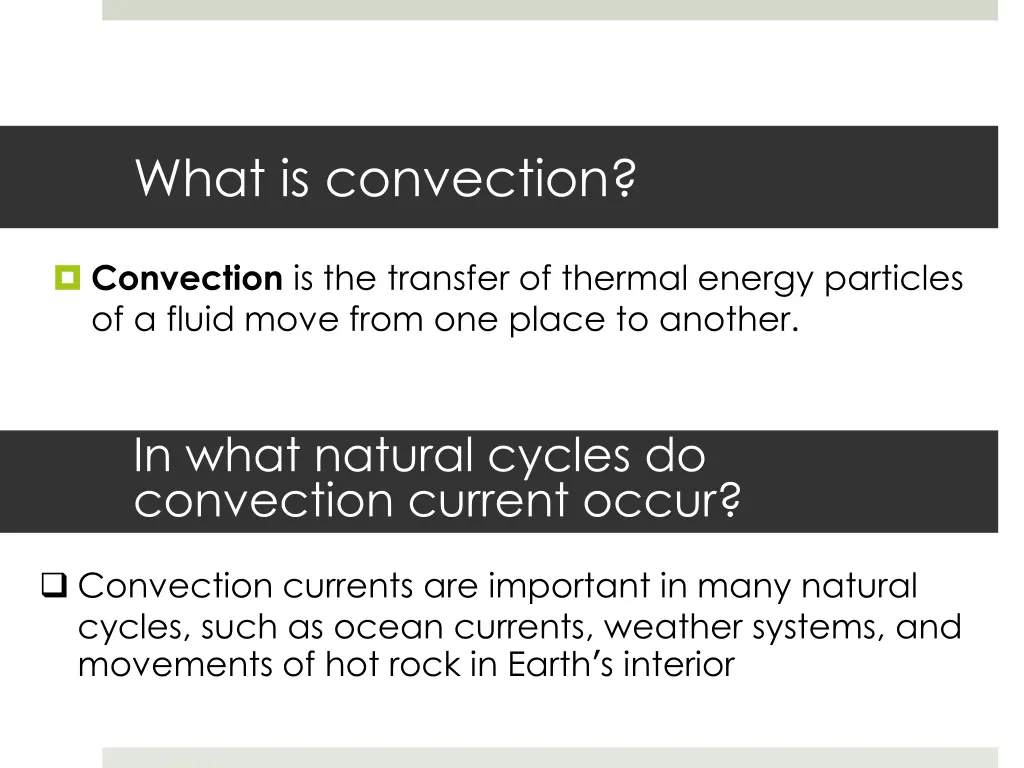 What is convection?

Convection is the transfer of thermal energy particles of a fluid move from one place to another.

In what natural cycles do convection current occur?

Convection currents are important in many natural cycles, such as ocean currents, weather systems, and movements of hot rock in Earth's interior